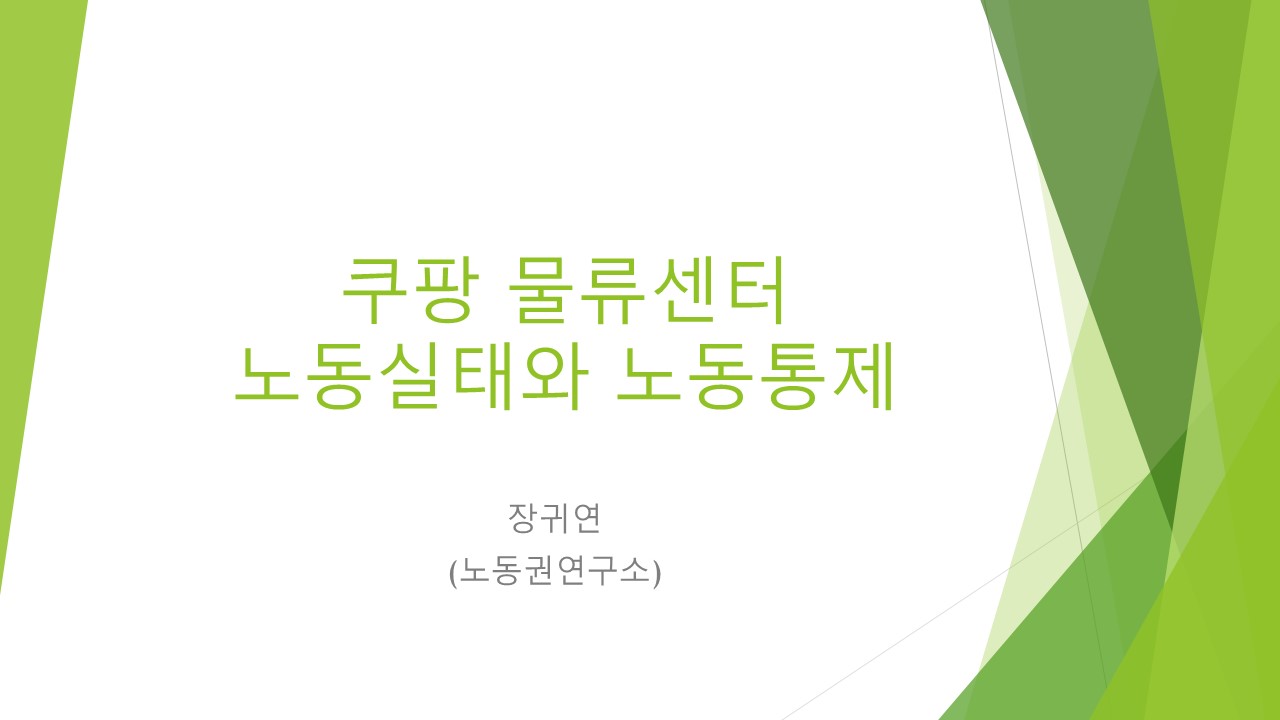 쿠팡 물류센터
노동실태와 노동통제

장귀연
(노동권연구소)